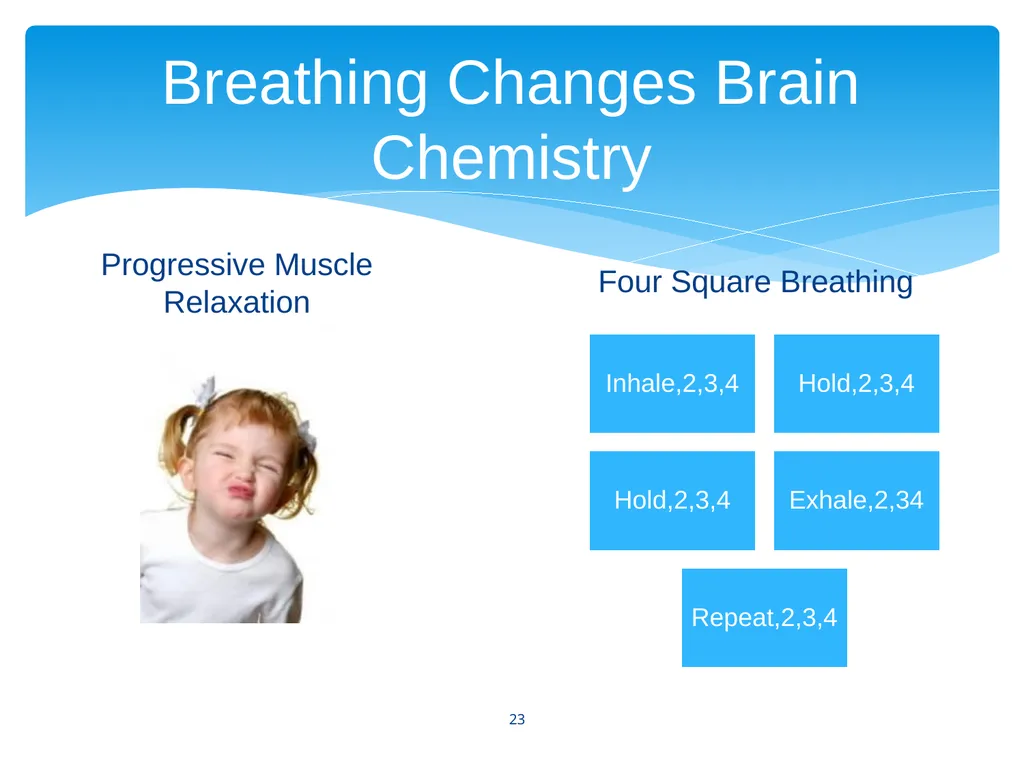 Breathing Changes Brain Chemistry

Progressive Muscle Relaxation

Four Square Breathing

Inhale,2,3,4

Hold,2,3,4

Hold,2,3,4

Exhale,2,34

Repeat,2,3,4

23